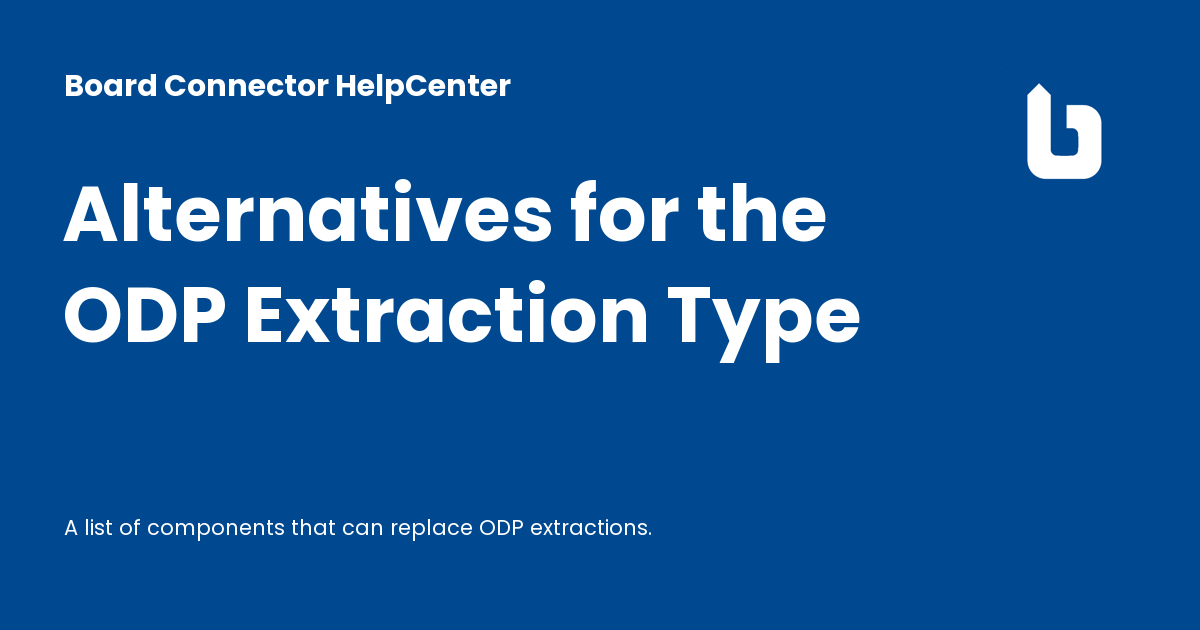 Board Connector HelpCenter

Alternatives for the ODP Extraction Type

A list of components that can replace ODP extractions.